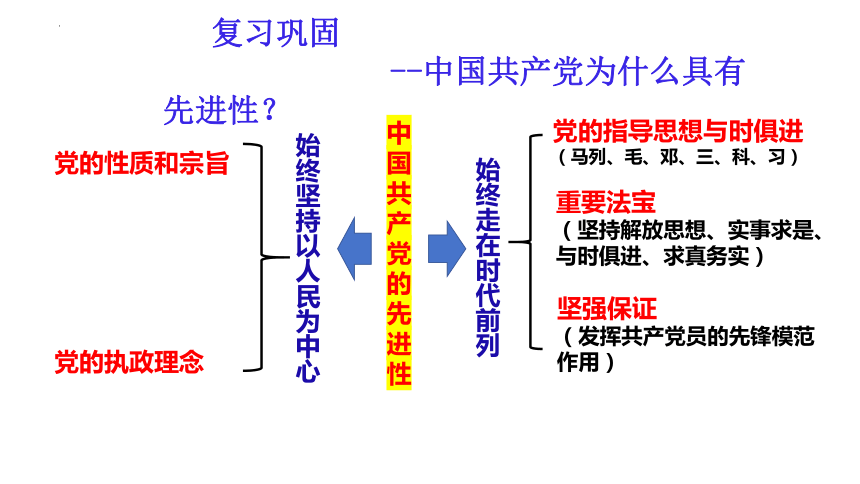 复习巩固

--中国共产党为什么具有先进性？

党的性质和宗旨

党的执政理念

始终坚持以人民为中心

中国共产党的先进性

始终走在时代前列

党的指导思想与时俱进
（马列、毛、邓、三、科、习）

重要法宝
（坚持解放思想、实事求是、与时俱进、求真务实）

坚强保证
（发挥共产党员的先锋模范作用）